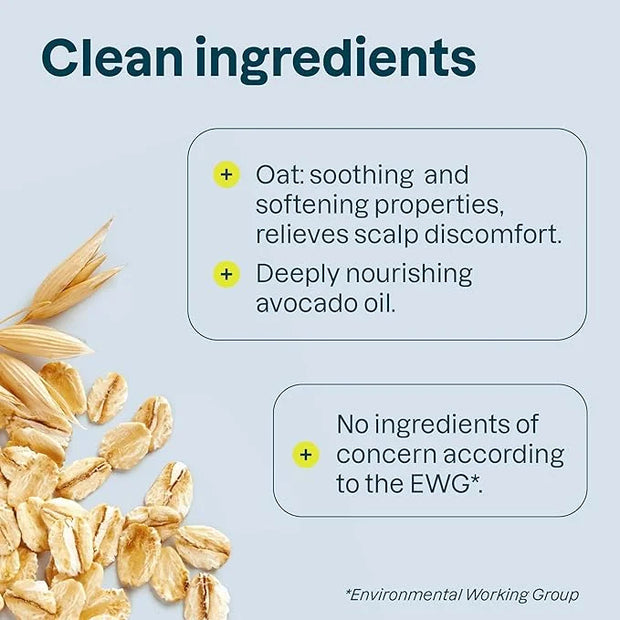 Clean ingredients

+ Oat: soothing and softening properties, relieves scalp discomfort.

+ Deeply nourishing avocado oil.

+ No ingredients of concern according to the EWG*.

*Environmental Working Group